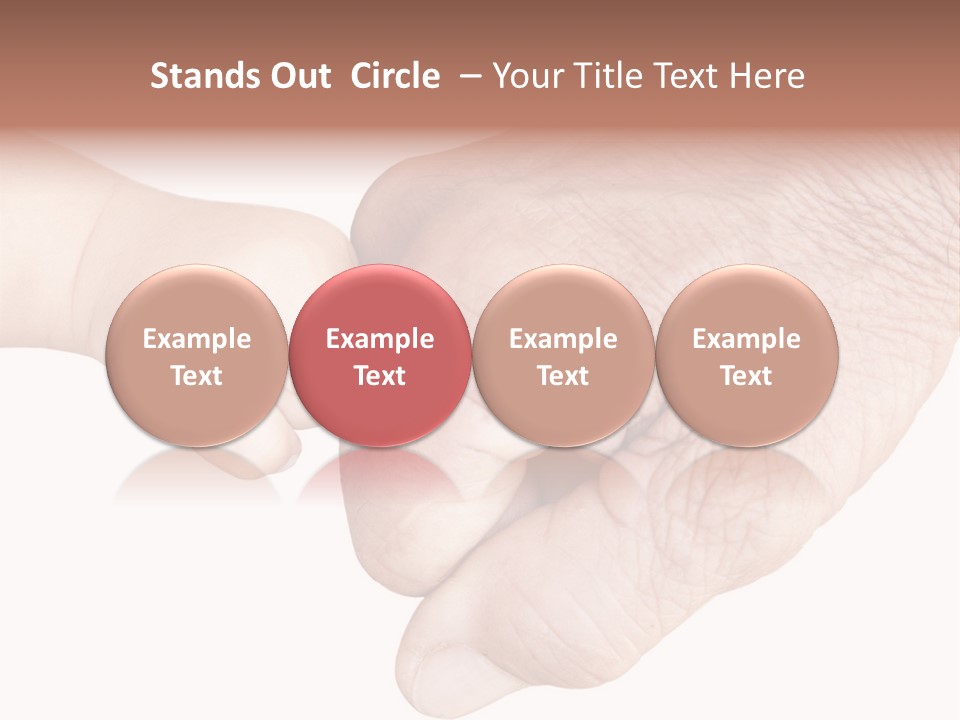 Stands Out Circle – Your Title Text Here

Example Text

Example Text

Example Text

Example Text